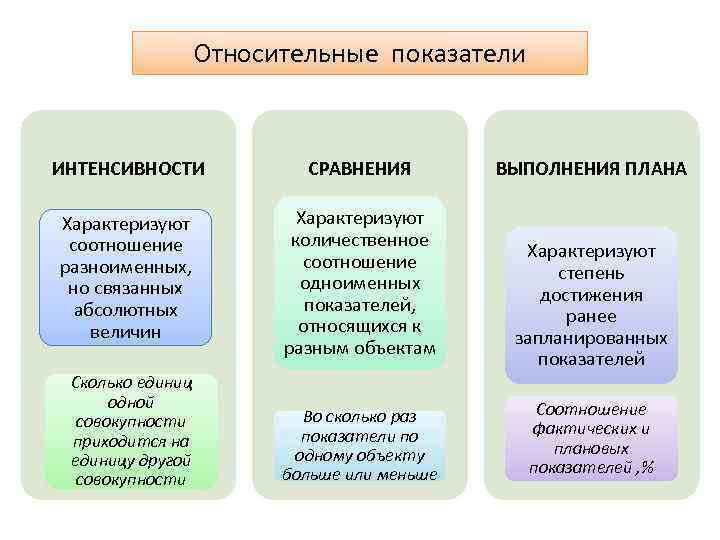 Относительные показатели

ИНТЕНСИВНОСТИ

Характеризуют соотношение разноименных, но связанных абсолютных величин

Сколько единиц одной совокупности приходится на единицу другой совокупности

СРАВНЕНИЯ

Характеризуют количественное соотношение одноименных показателей, относящихся к разным объектам

Во сколько раз показатели по одному объекту больше или меньше

ВЫПОЛНЕНИЯ ПЛАНА

Характеризуют степень достижения ранее запланированных показателей

Соотношение фактических и плановых показателей ,%